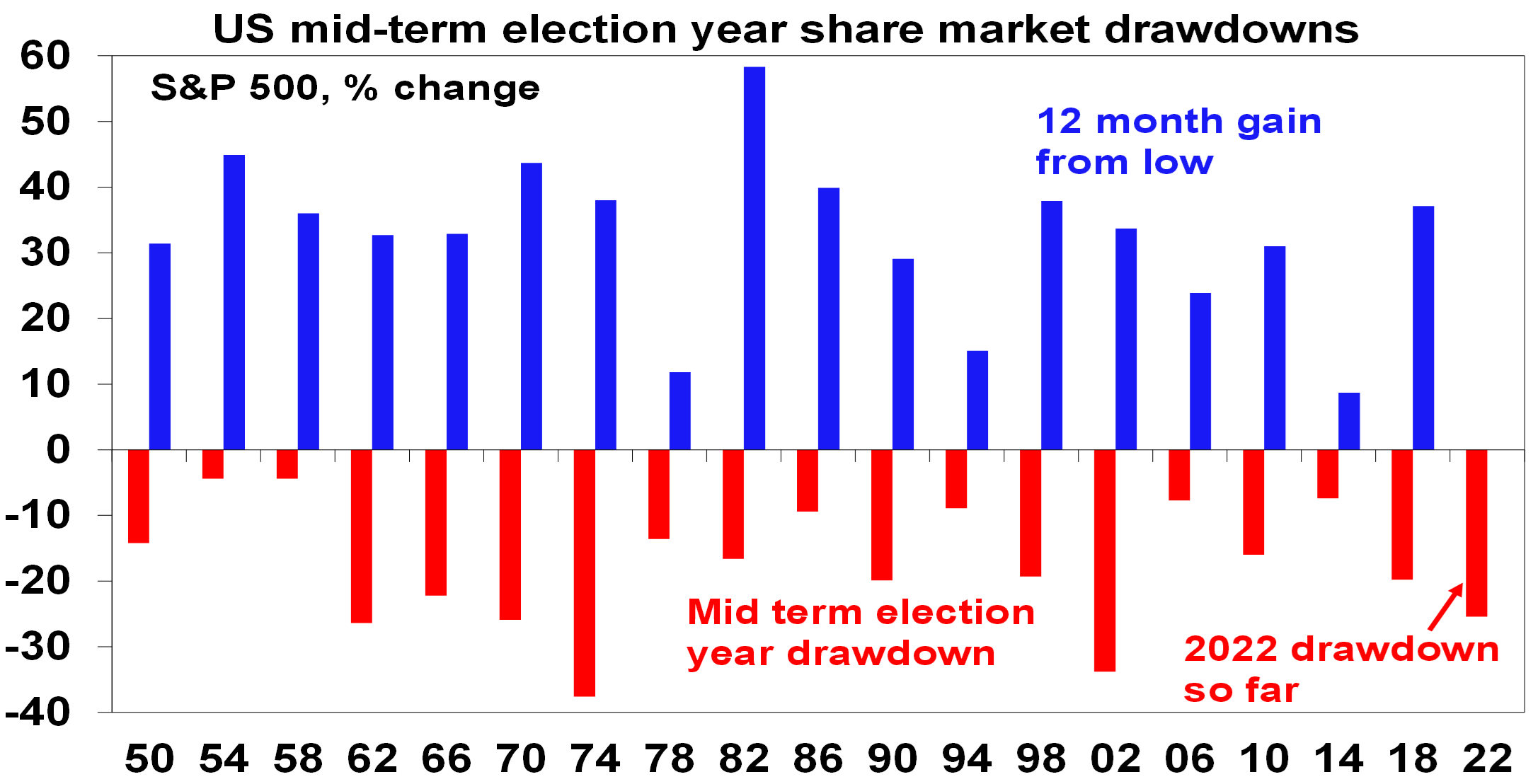 US mid-term election year share market drawdowns

S&P 500, % change

12 month gain from low

Mid term election year drawdown

2022 drawdown so far

60
50
40
30
20
10
0
-10
-20
-30
-40

50 54 58 62 66 70 74 78 82 86 90 94 98 02 06 10 14 18 22